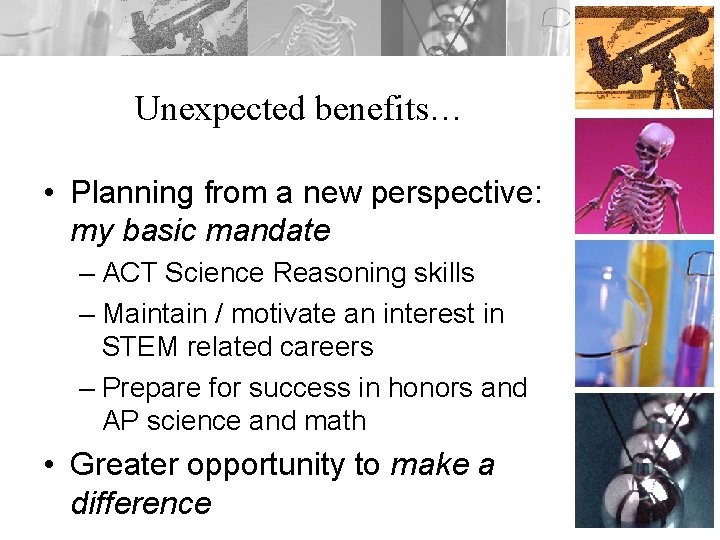 Unexpected benefits…

• Planning from a new perspective: my basic mandate
  – ACT Science Reasoning skills
  – Maintain / motivate an interest in STEM related careers
  – Prepare for success in honors and AP science and math
• Greater opportunity to make a difference